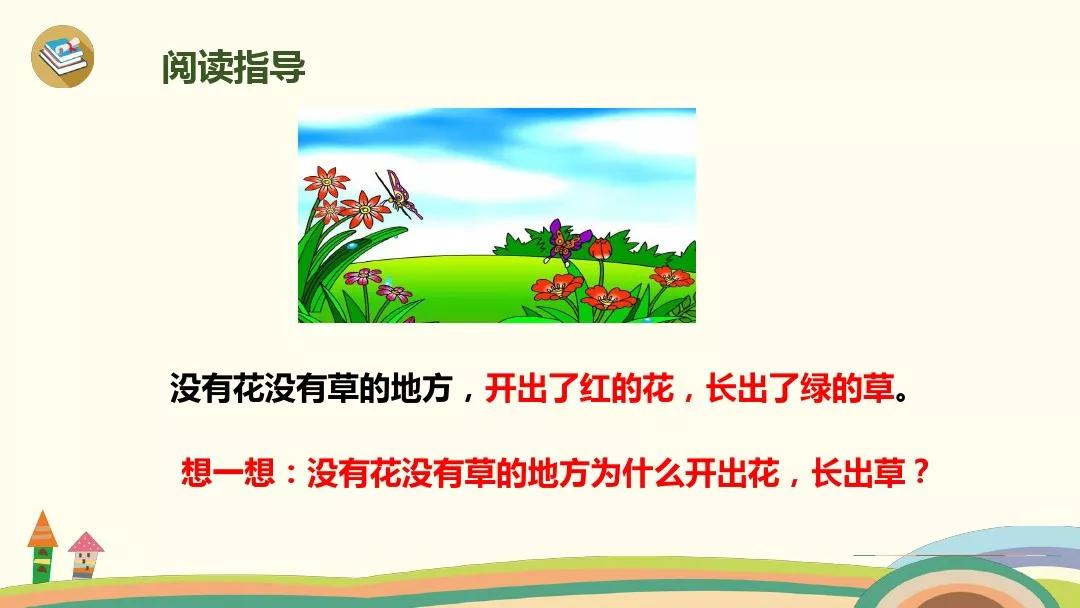 阅读指导

没有花没有草的地方，开出了红的花，长出了绿的草。

想一想：没有花没有草的地方为什么开出花，长出草？